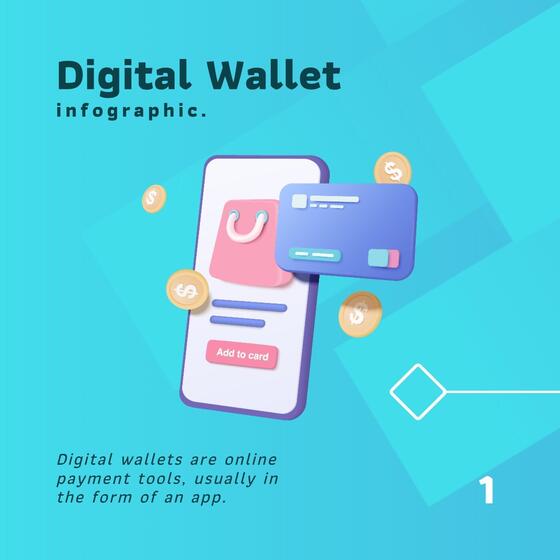 Digital Wallet
infographic.

$
$
$
$

Add to card

Digital wallets are online payment tools, usually in the form of an app.

1